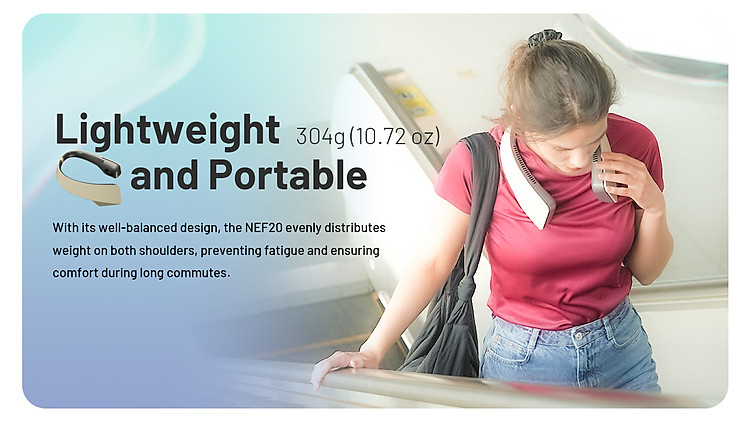 Lightweight 304g (10.72 oz)
and Portable

With its well-balanced design, the NEF20 evenly distributes weight on both shoulders, preventing fatigue and ensuring comfort during long commutes.